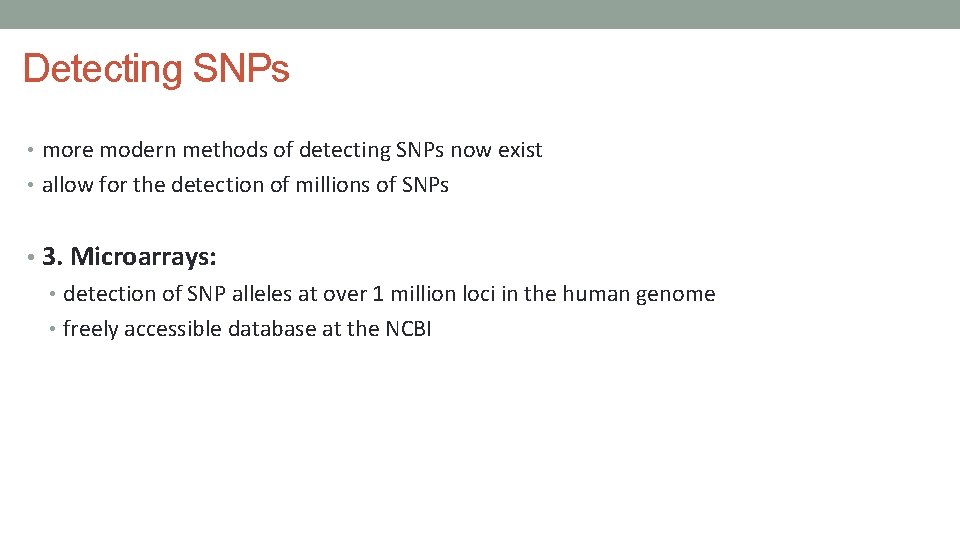 Detecting SNPs

• more modern methods of detecting SNPs now exist
• allow for the detection of millions of SNPs

• 3. Microarrays:
• detection of SNP alleles at over 1 million loci in the human genome
• freely accessible database at the NCBI